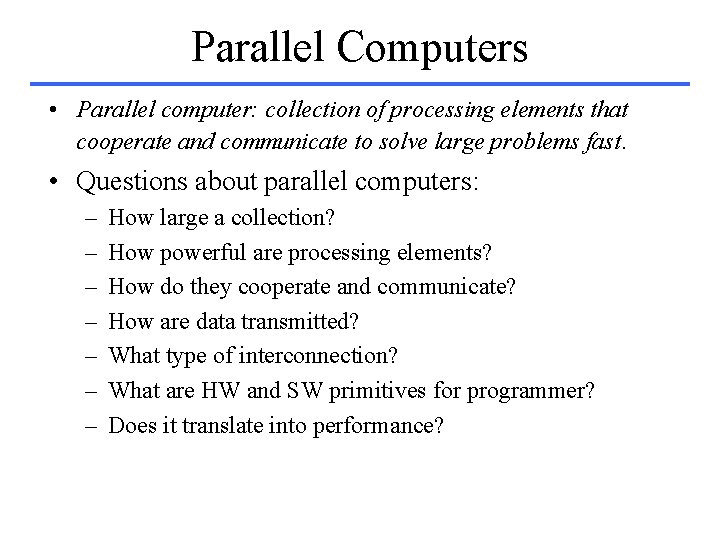 Parallel Computers

• Parallel computer: collection of processing elements that cooperate and communicate to solve large problems fast.

• Questions about parallel computers:
– How large a collection?
– How powerful are processing elements?
– How do they cooperate and communicate?
– How are data transmitted?
– What type of interconnection?
– What are HW and SW primitives for programmer?
– Does it translate into performance?